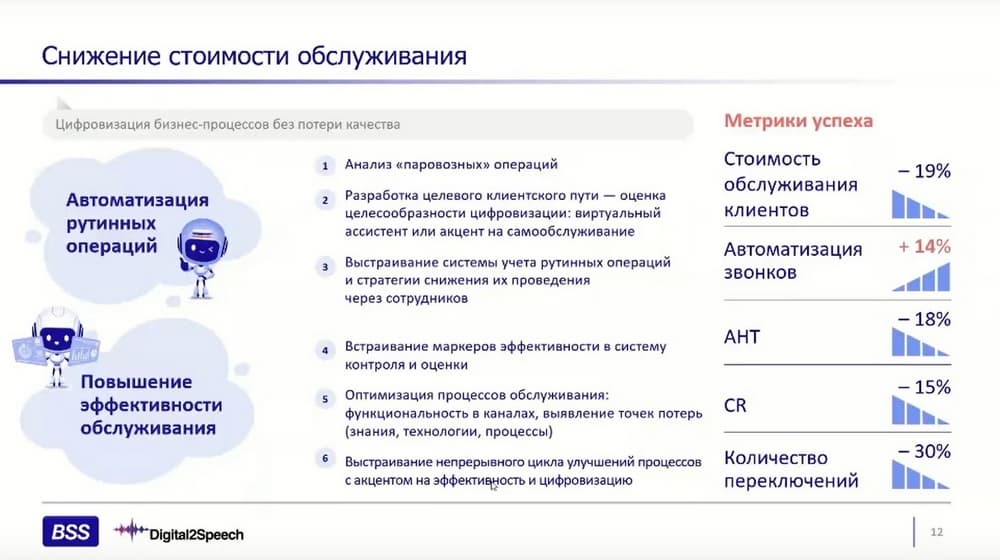 Снижение стоимости обслуживания

Цифровизация бизнес-процессов без потери качества

Автоматизация рутинных операций

Повышение эффективности обслуживания

1 Анализ «паровозных» операций

2 Разработка целевого клиентского пути — оценка целесообразности цифровизации: виртуальный ассистент или акцент на самообслуживание

3 Выстраивание системы учета рутинных операций и стратегии снижения их проведения через сотрудников

4 Встраивание маркеров эффективности в систему контроля и оценки

5 Оптимизация процессов обслуживания: функциональность в каналах, выявление точек потерь (знания, технологии, процессы)

6 Выстраивание непрерывного цикла улучшений процессов с акцентом на эффективность и цифровизацию

Метрики успеха

Стоимость обслуживания клиентов – 19%

Автоматизация звонков + 14%

AHT – 18%

CR – 15%

Количество переключений – 30%

BSS

Digital2Speech

12